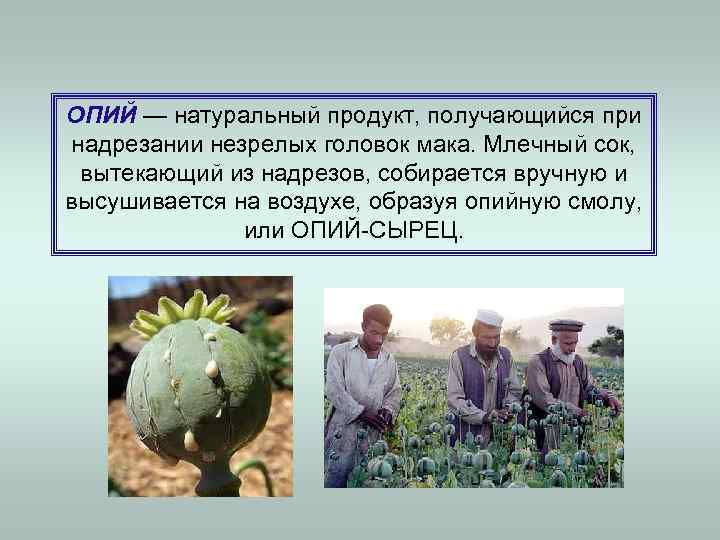 ОПИЙ — натуральный продукт, получающийся при надрезании незрелых головок мака. Млечный сок, вытекающий из надрезов, собирается вручную и высушивается на воздухе, образуя опийную смолу, или ОПИЙ-СЫРЕЦ.